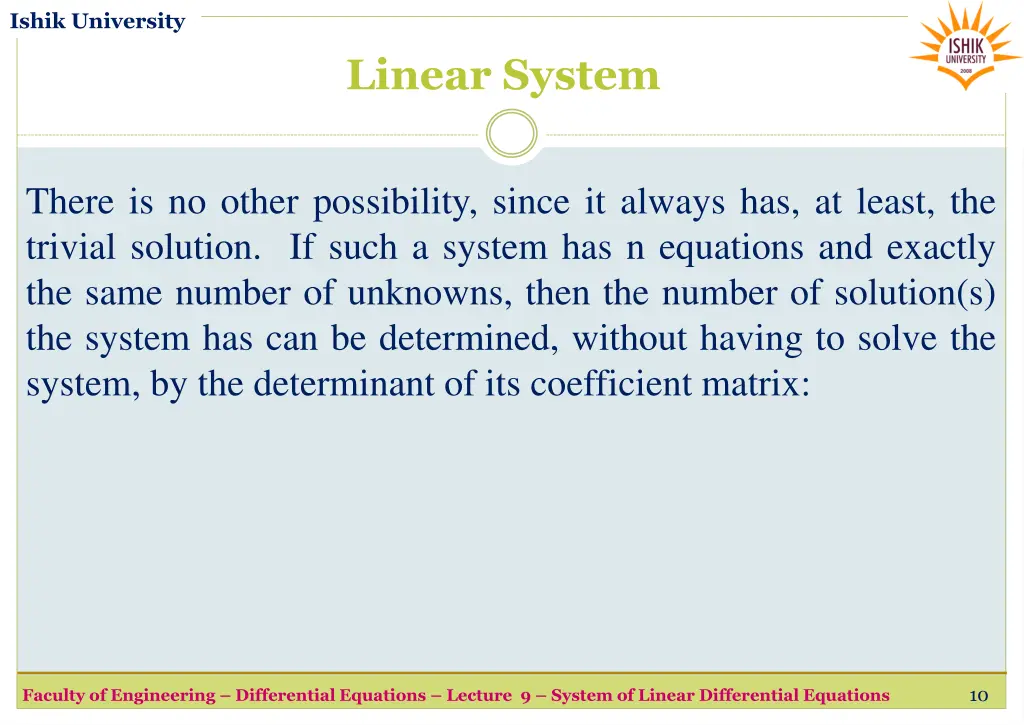 Ishik University

ISHIK UNIVERSITY 2008

Linear System

There is no other possibility, since it always has, at least, the trivial solution. If such a system has n equations and exactly the same number of unknowns, then the number of solution(s) the system has can be determined, without having to solve the system, by the determinant of its coefficient matrix:

Faculty of Engineering – Differential Equations – Lecture 9 – System of Linear Differential Equations

10